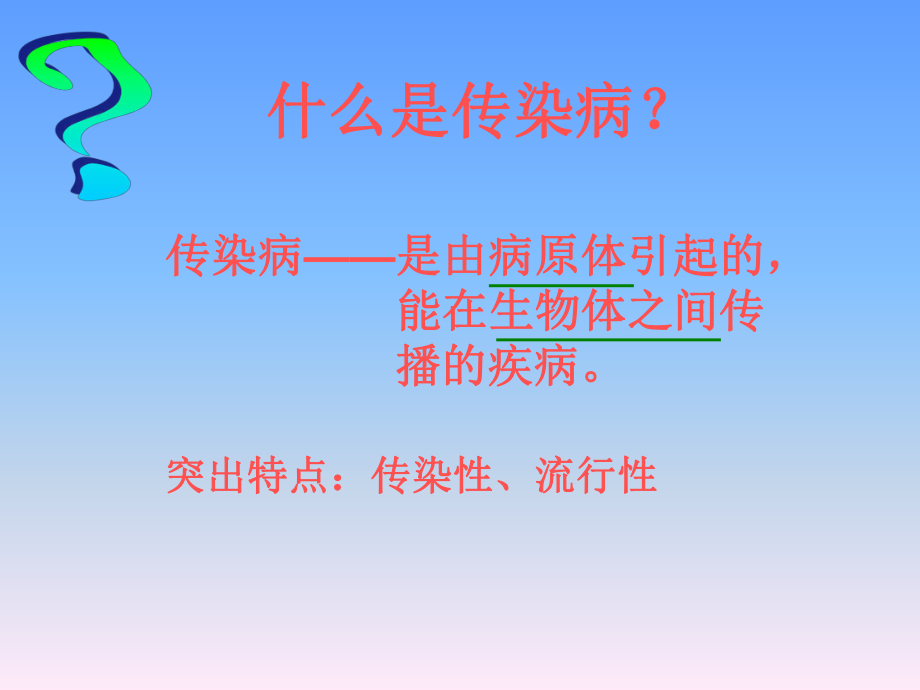 什么是传染病？

传染病——是由病原体引起的，能在生物体之间传播的疾病。

突出特点：传染性、流行性